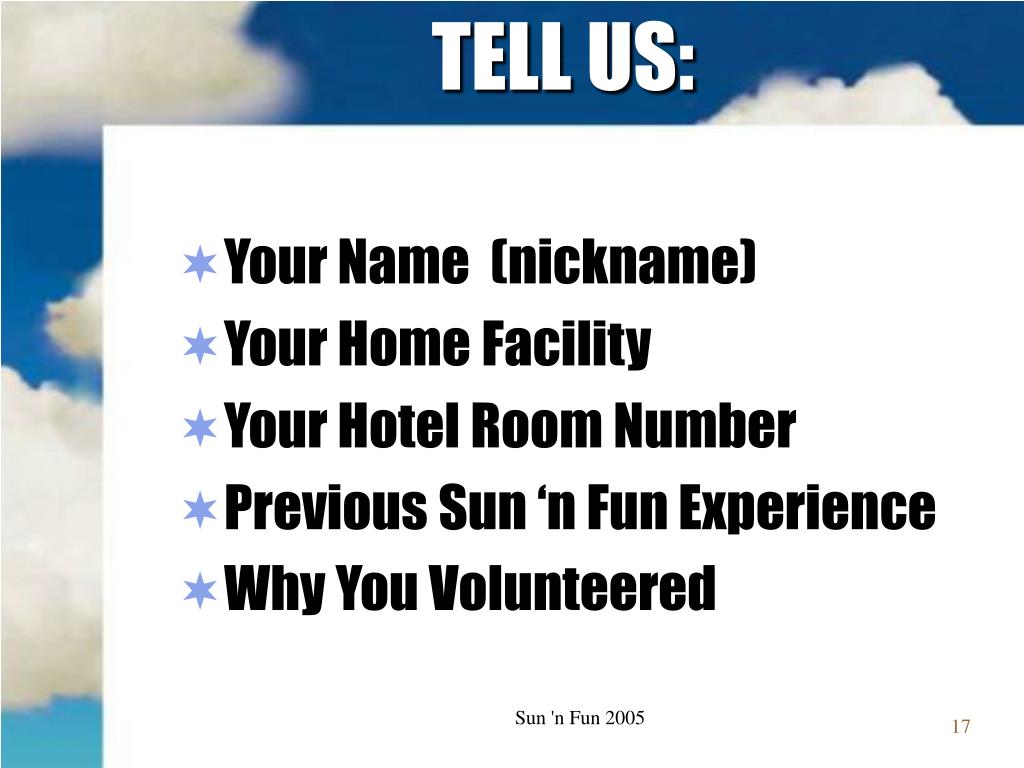 TELL US:

Your Name (nickname)
Your Home Facility
Your Hotel Room Number
Previous Sun ‘n Fun Experience
Why You Volunteered

Sun 'n Fun 2005

17